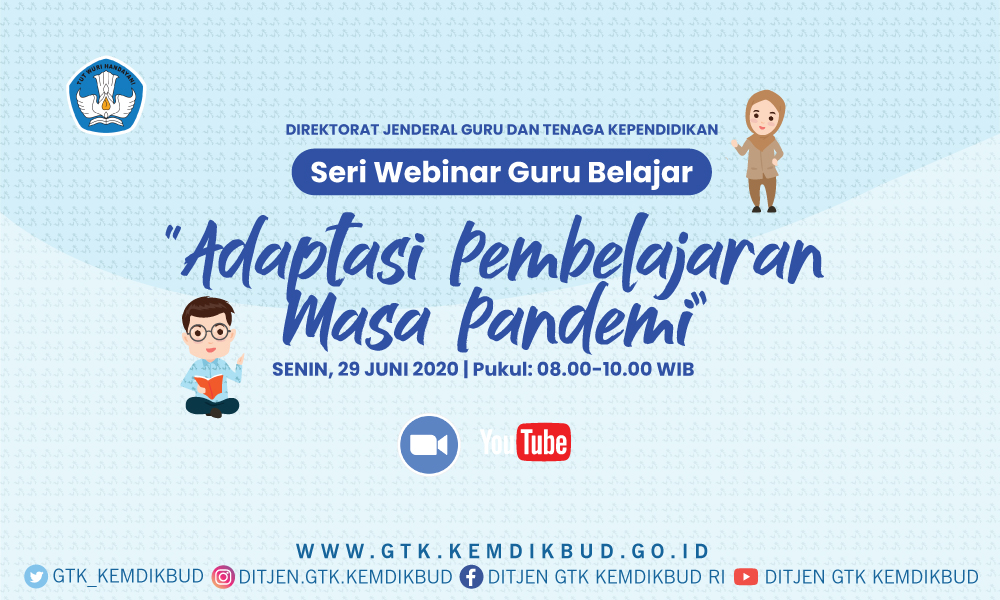 TUT WURI HANDAYANI

DIREKTORAT JENDERAL GURU DAN TENAGA KEPENDIDIKAN

Seri Webinar Guru Belajar

"Adaptasi Pembelajaran Masa Pandemi"

SENIN, 29 JUNI 2020 | Pukul: 08.00-10.00 WIB

YouTube

WWW.GTK.KEMDIKBUD.GO.ID

GTK_KEMDIKBUD DITJEN.GTK.KEMDIKBUD DITJEN GTK KEMDIKBUD RI DITJEN GTK KEMDIKBUD